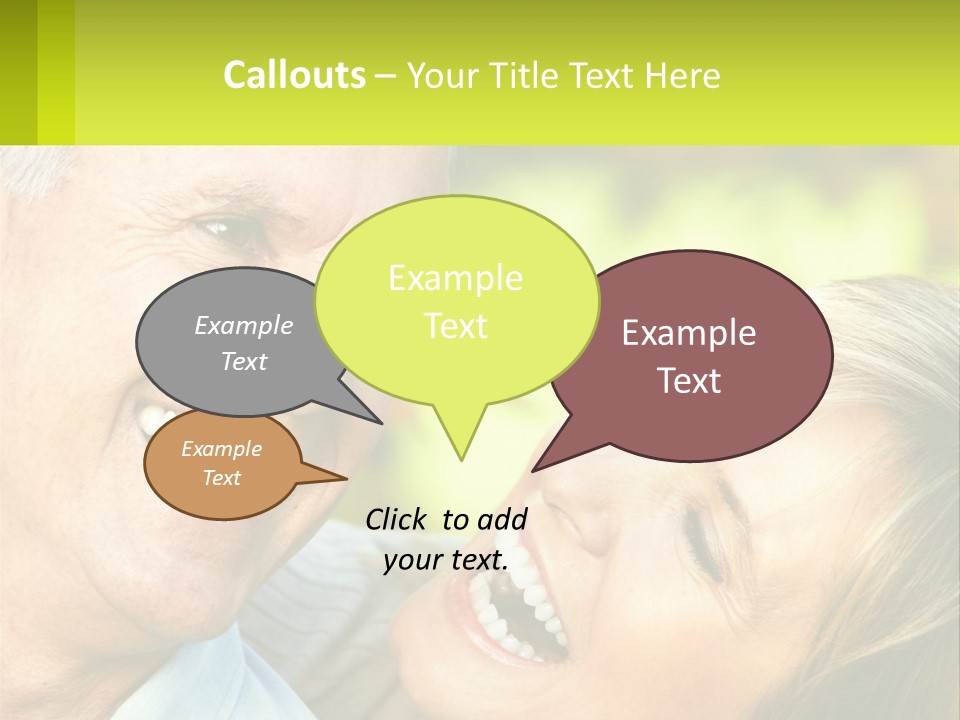 Callouts – Your Title Text Here

Example Text

Example Text

Example Text

Example Text

Click to add your text.